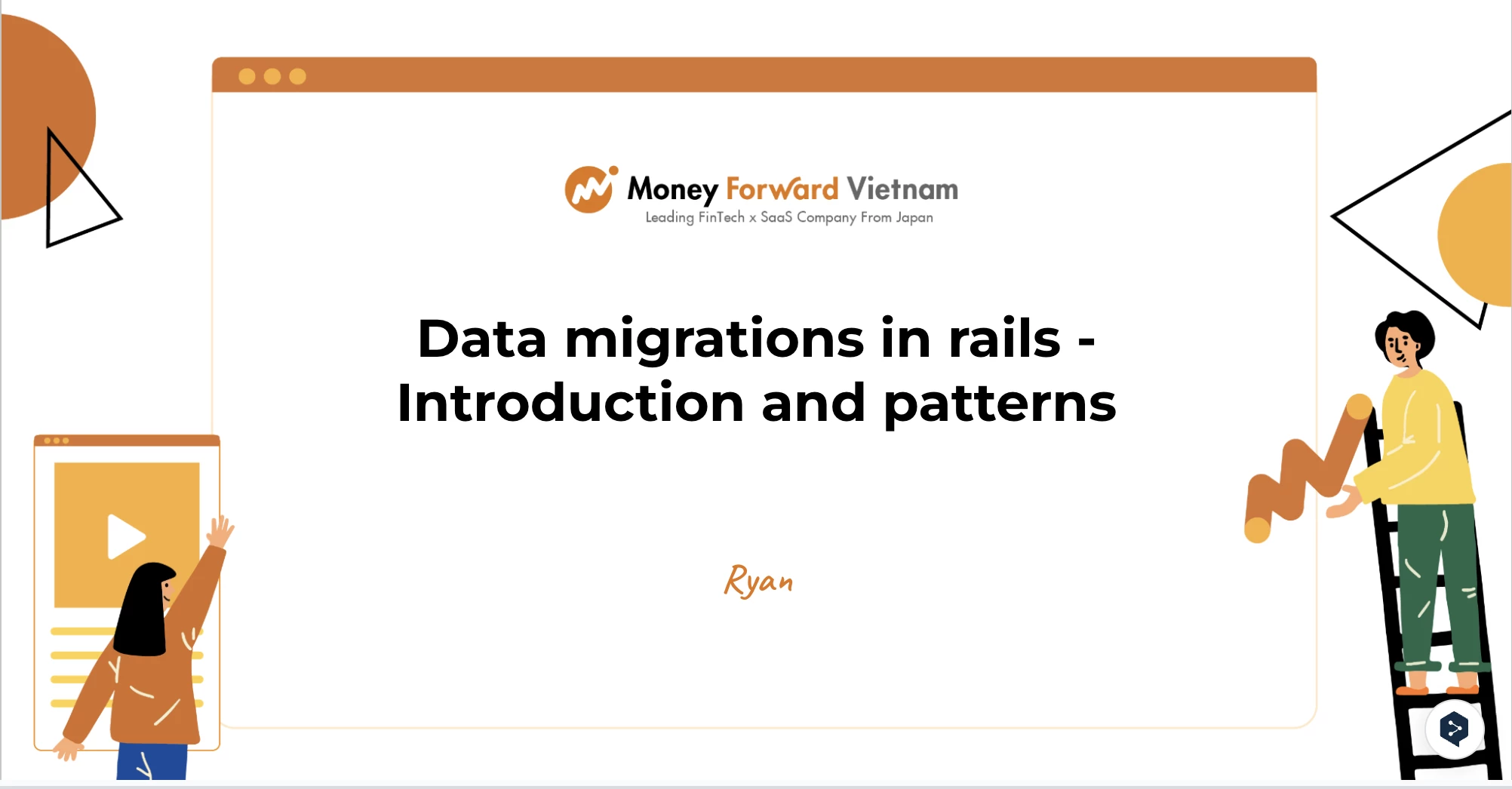 Money Forward Vietnam
Leading FinTech x SaaS Company From Japan

Data migrations in rails - Introduction and patterns

Ryan